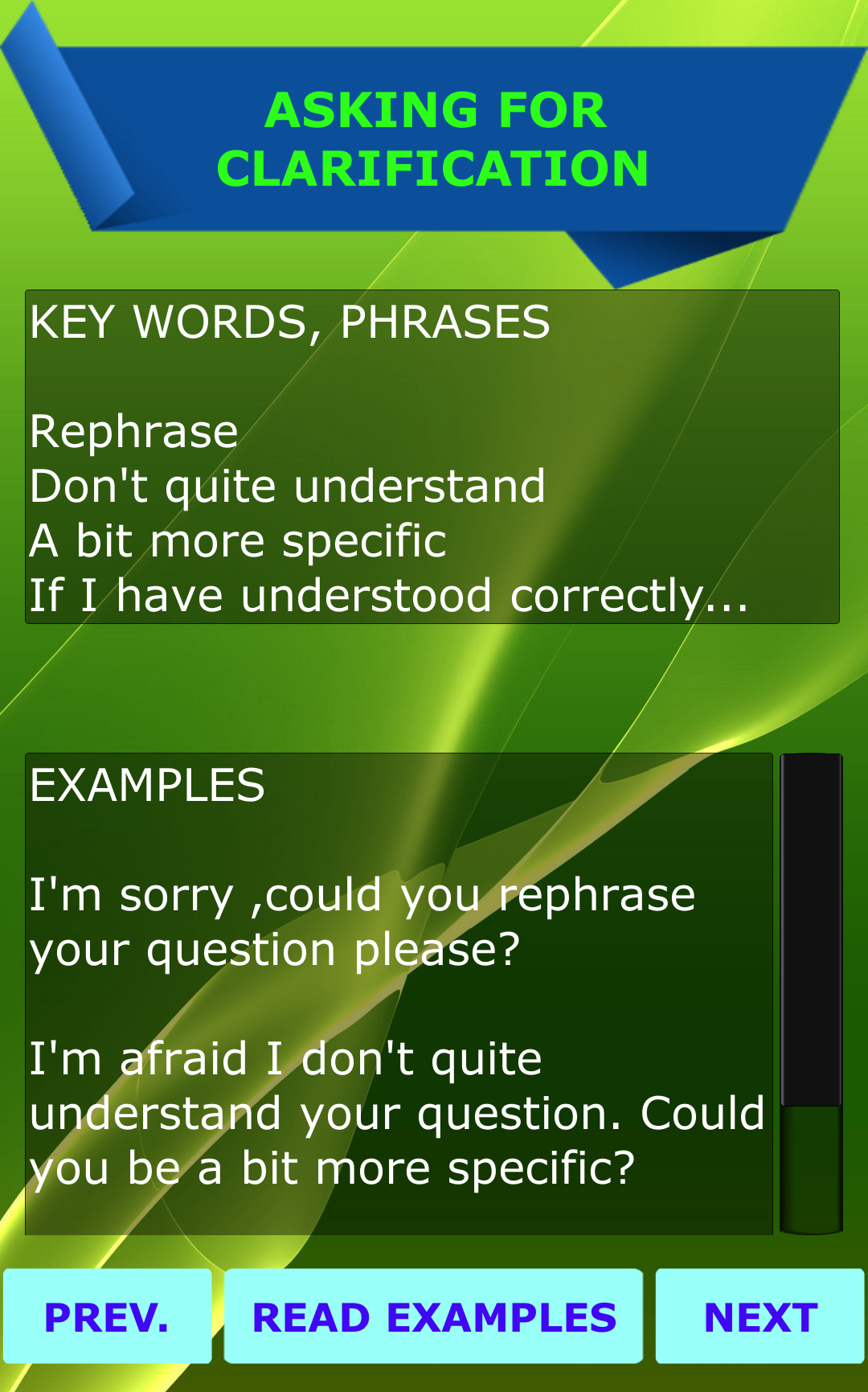 ASKING FOR CLARIFICATION

KEY WORDS, PHRASES

Rephrase
Don't quite understand
A bit more specific
If I have understood correctly...

EXAMPLES

I'm sorry ,could you rephrase your question please?

I'm afraid I don't quite understand your question. Could you be a bit more specific?

PREV.
READ EXAMPLES
NEXT